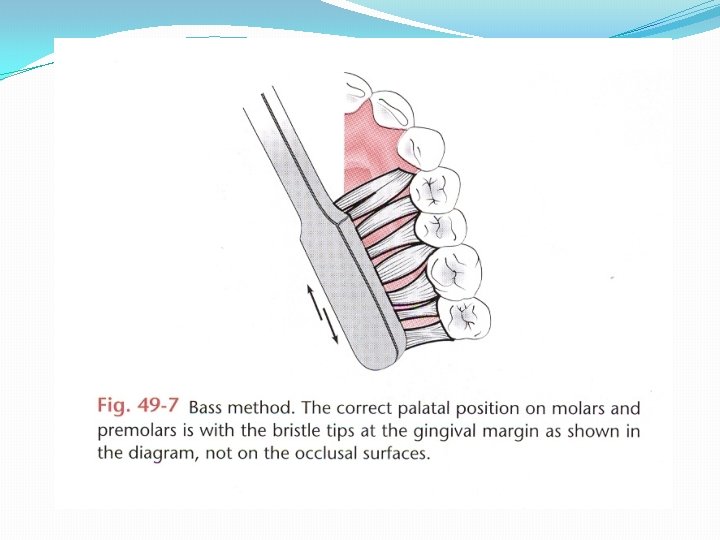 Fig. 49-7 Bass method. The correct palatal position on molars and premolars is with the bristle tips at the gingival margin as shown in the diagram, not on the occlusal surfaces.